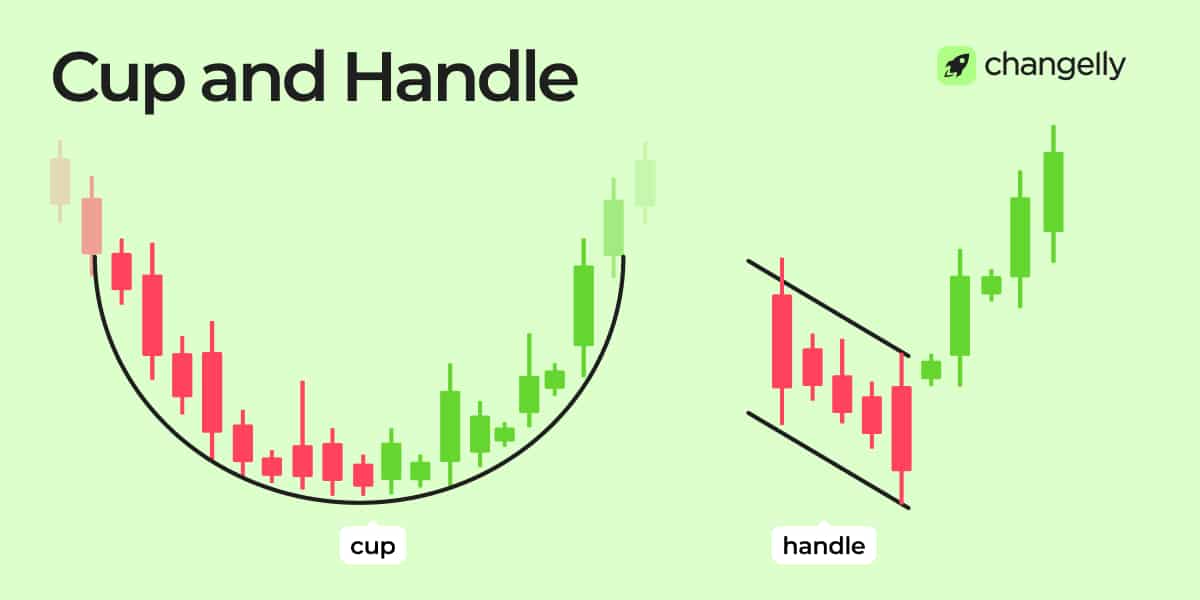 Cup and Handle

changelly

cup

handle